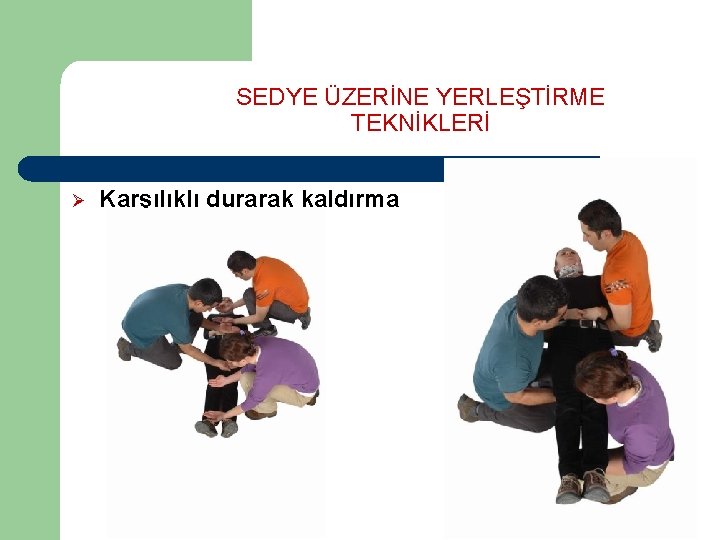 SEDYE ÜZERİNE YERLEŞTİRME TEKNİKLERİ

➢ Karşılıklı durarak kaldırma